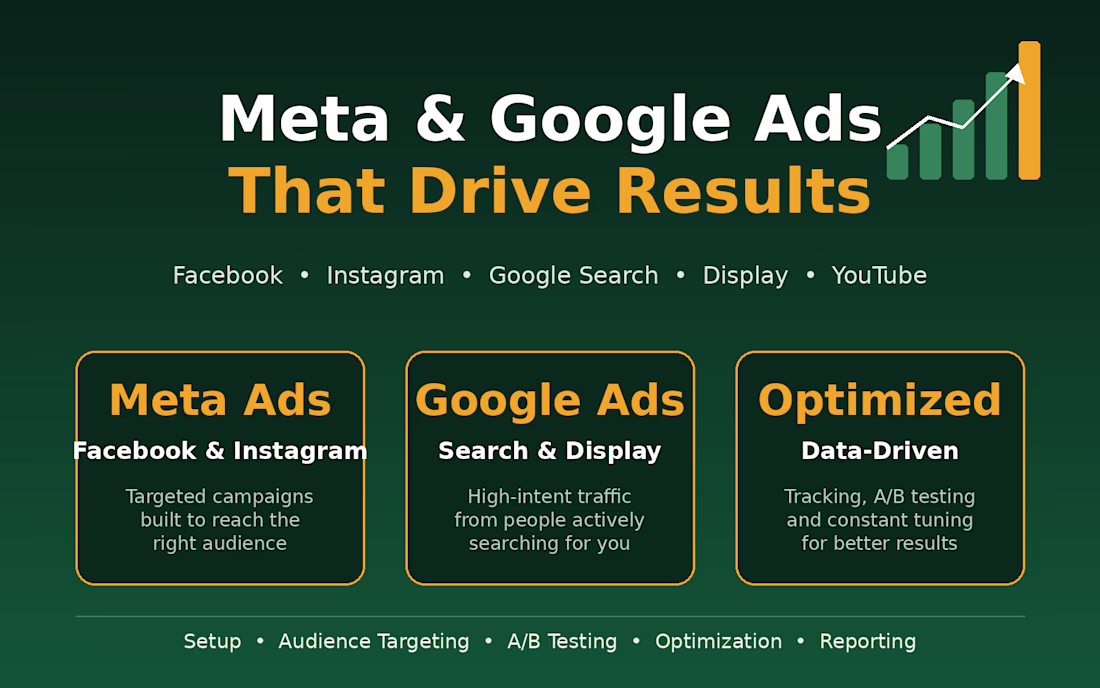 Meta & Google Ads
That Drive Results

Facebook • Instagram • Google Search • Display • YouTube

Meta Ads
Facebook & Instagram
Targeted campaigns built to reach the right audience

Google Ads
Search & Display
High-intent traffic from people actively searching for you

Optimized
Data-Driven
Tracking, A/B testing and constant tuning for better results

Setup • Audience Targeting • A/B Testing • Optimization • Reporting